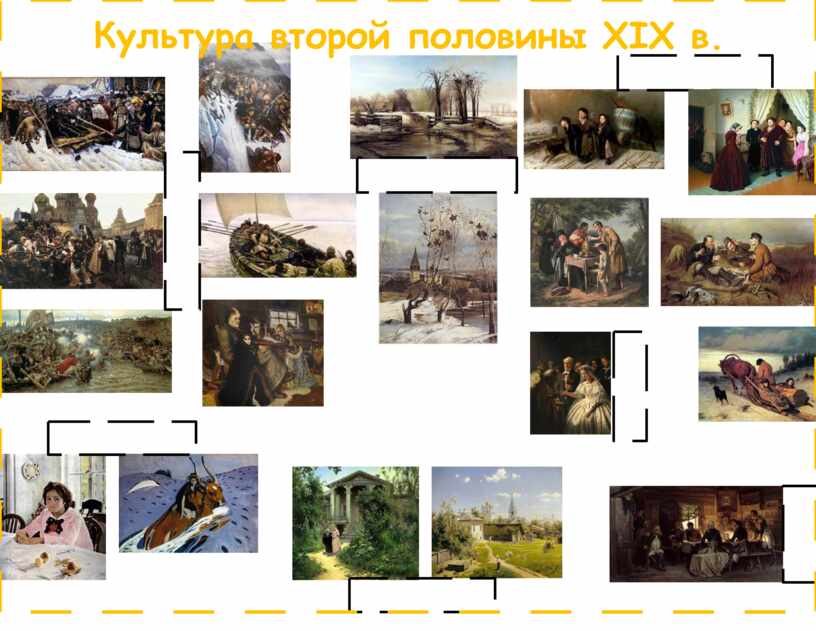 Культура второй половины XIX в.